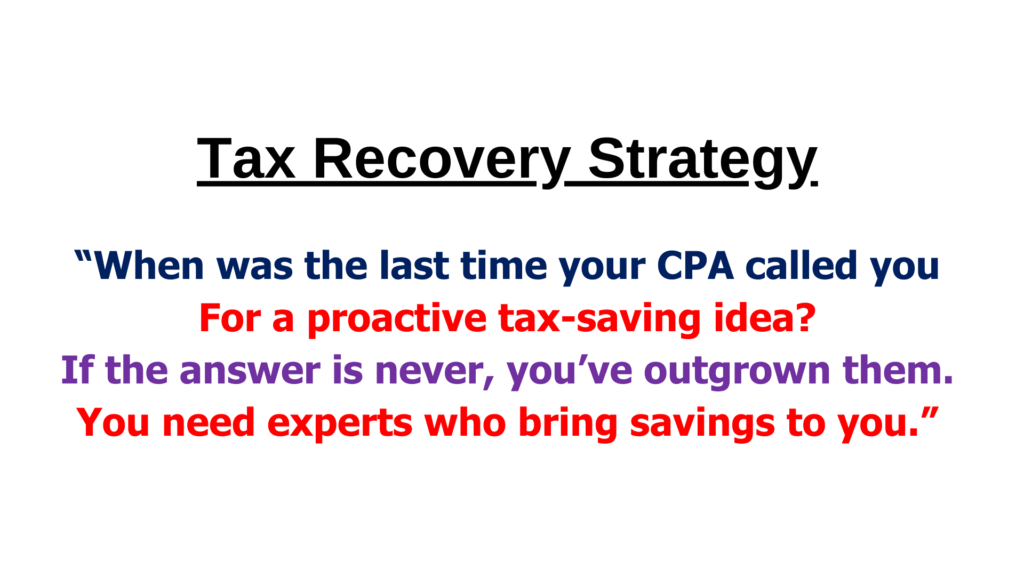 Tax Recovery Strategy

“When was the last time your CPA called you
For a proactive tax-saving idea?
If the answer is never, you’ve outgrown them.
You need experts who bring savings to you.”